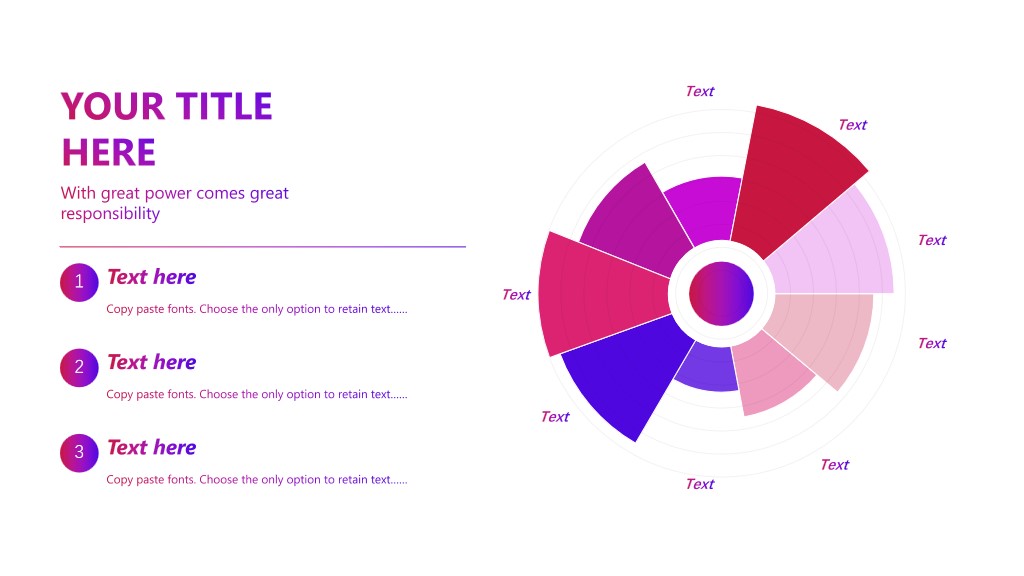 YOUR TITLE HERE

With great power comes great responsibility

1 Text here

Copy paste fonts. Choose the only option to retain text......

2 Text here

Copy paste fonts. Choose the only option to retain text......

3 Text here

Copy paste fonts. Choose the only option to retain text......

Text

Text

Text

Text

Text

Text

Text

Text